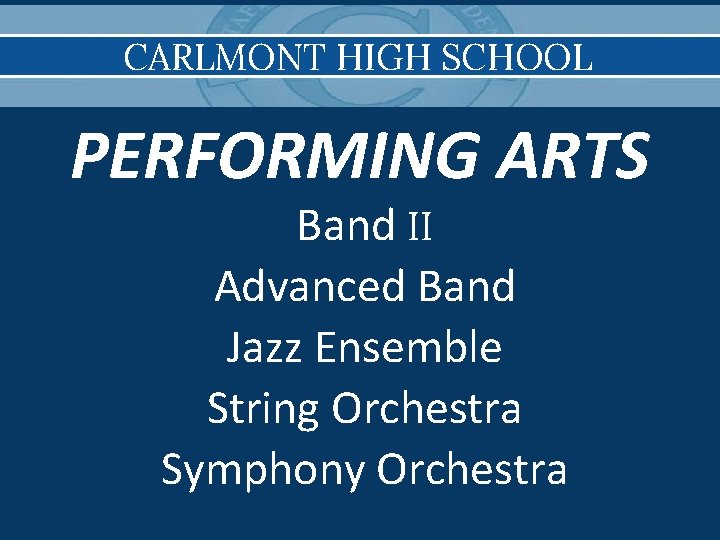 CARLMONT HIGH SCHOOL

PERFORMING ARTS

Band II

Advanced Band

Jazz Ensemble

String Orchestra

Symphony Orchestra